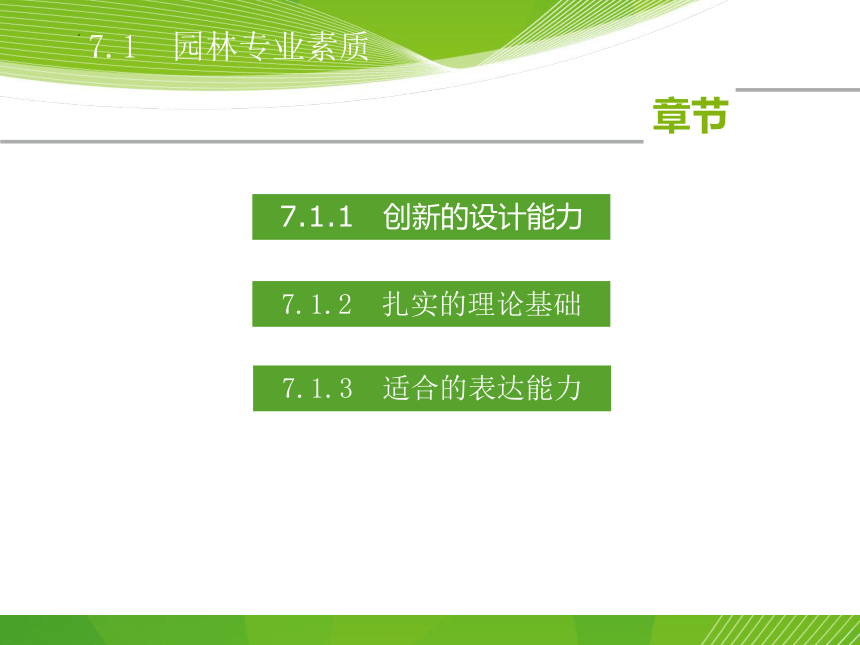 7.1 园林专业素质

章节

7.1.1 创新的设计能力

7.1.2 扎实的理论基础

7.1.3 适合的表达能力